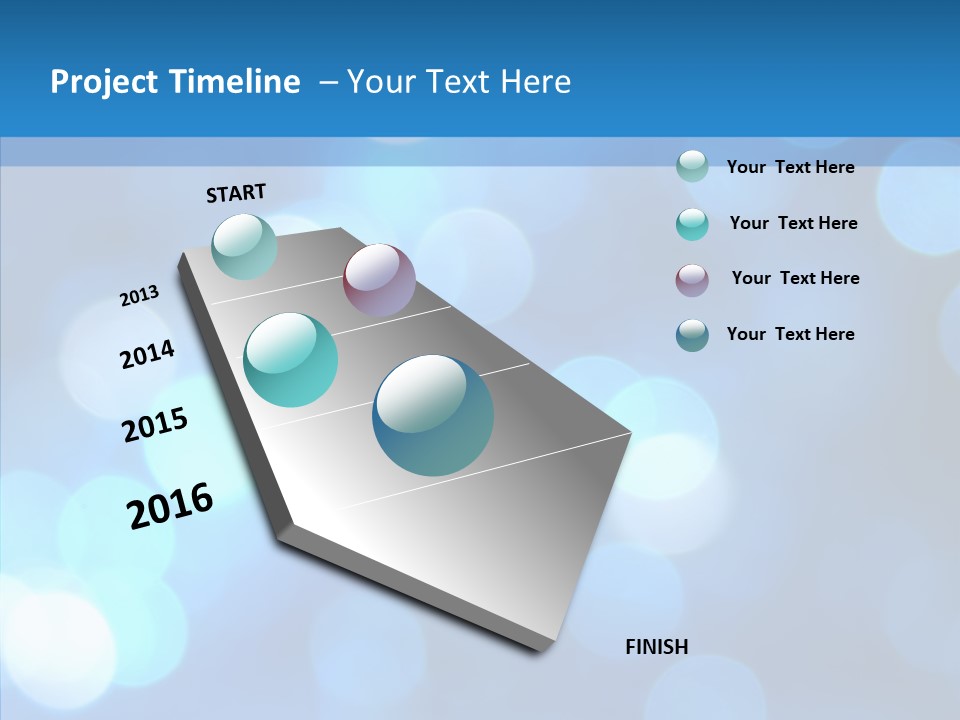 Project Timeline – Your Text Here

START

2013

2014

2015

2016

FINISH

Your Text Here

Your Text Here

Your Text Here

Your Text Here